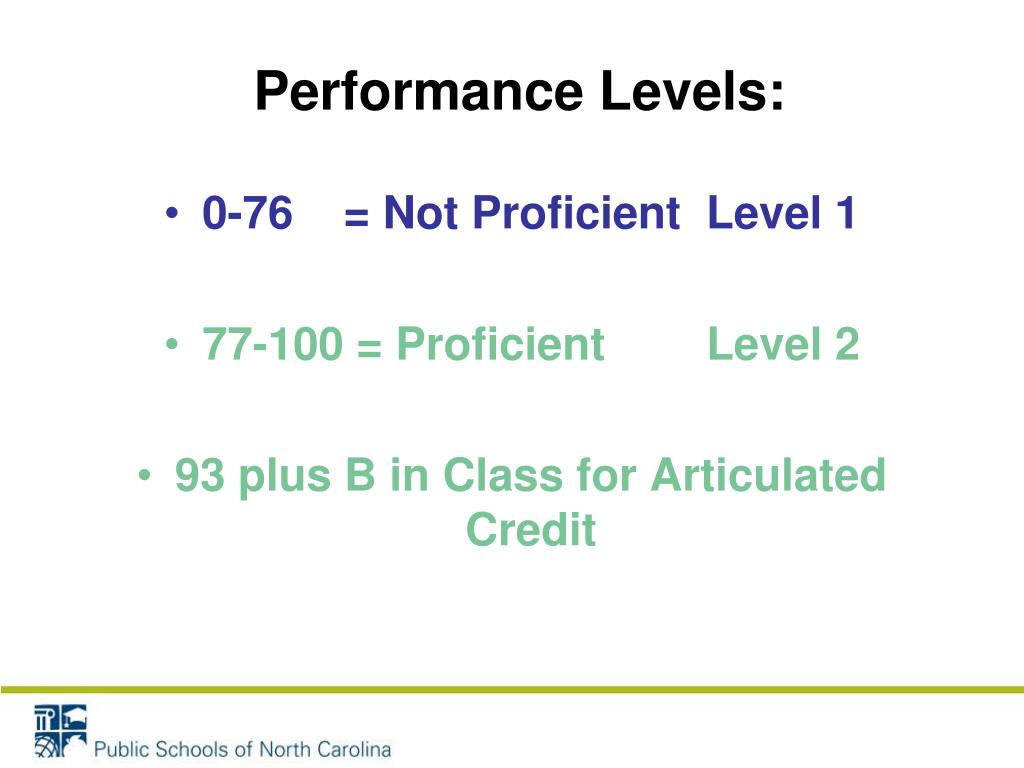 Performance Levels:

• 0-76 = Not Proficient Level 1

• 77-100 = Proficient Level 2

• 93 plus B in Class for Articulated Credit

Public Schools of North Carolina